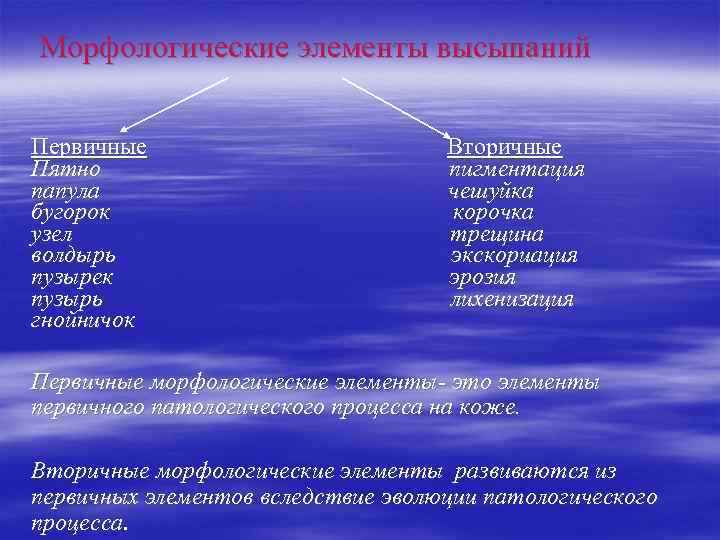 Морфологические элементы высыпаний

Первичные
Пятно
папула
бугорок
узел
волдырь
пузырек
пузырь
гнойничок

Вторичные
пигментация
чешуйка
корочка
трещина
экскориация
эрозия
лихенизация

Первичные морфологические элементы- это элементы первичного патологического процесса на коже.

Вторичные морфологические элементы развиваются из первичных элементов вследствие эволюции патологического процесса.